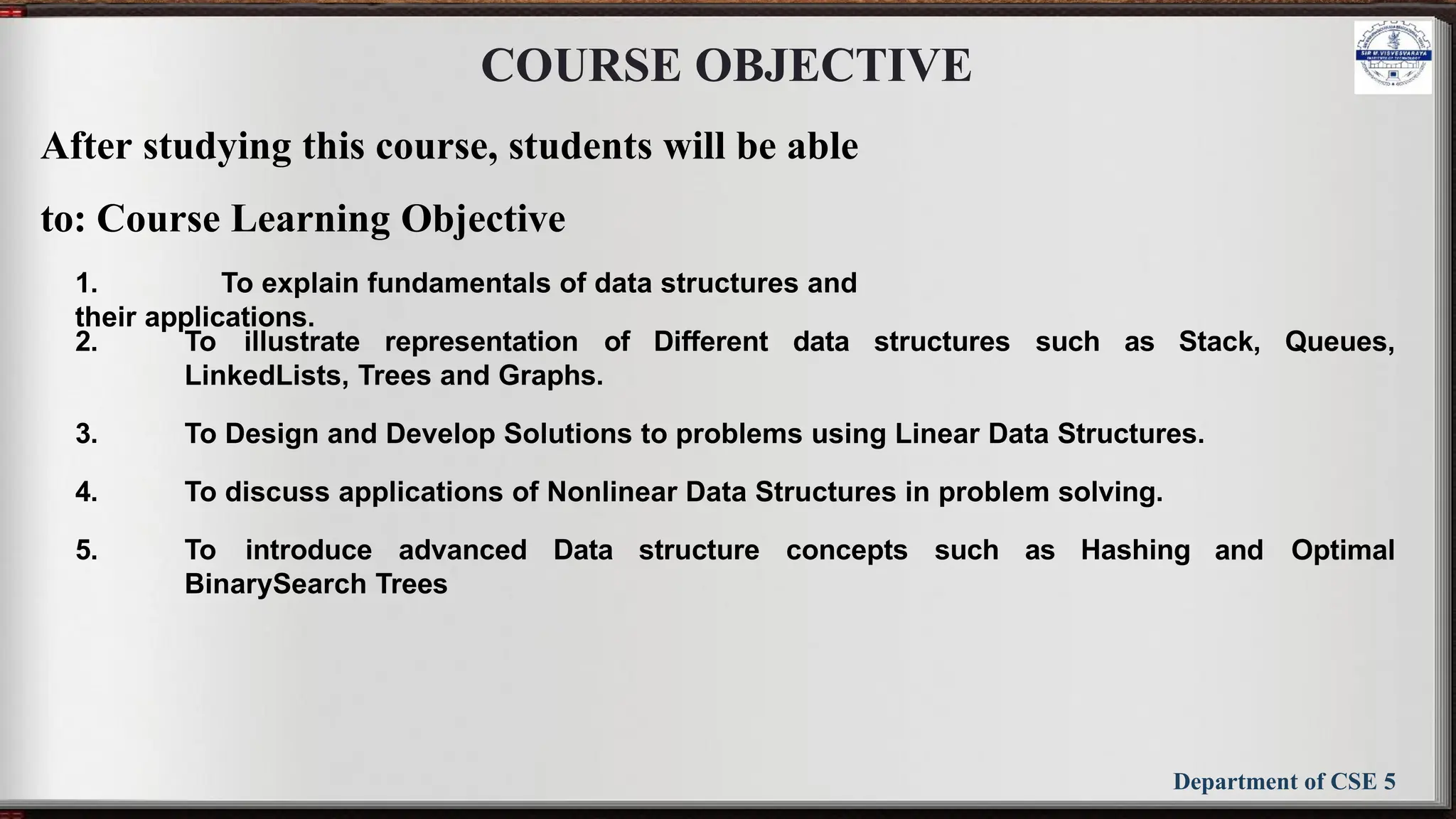 SIR M VISVESVARAYA INSTITUTE OF TECHNOLOGY

COURSE OBJECTIVE

After studying this course, students will be able to: Course Learning Objective

1. To explain fundamentals of data structures and their applications.

2. To illustrate representation of Different data structures such as Stack, Queues, LinkedLists, Trees and Graphs.

3. To Design and Develop Solutions to problems using Linear Data Structures.

4. To discuss applications of Nonlinear Data Structures in problem solving.

5. To introduce advanced Data structure concepts such as Hashing and Optimal BinarySearch Trees

Department of CSE 5